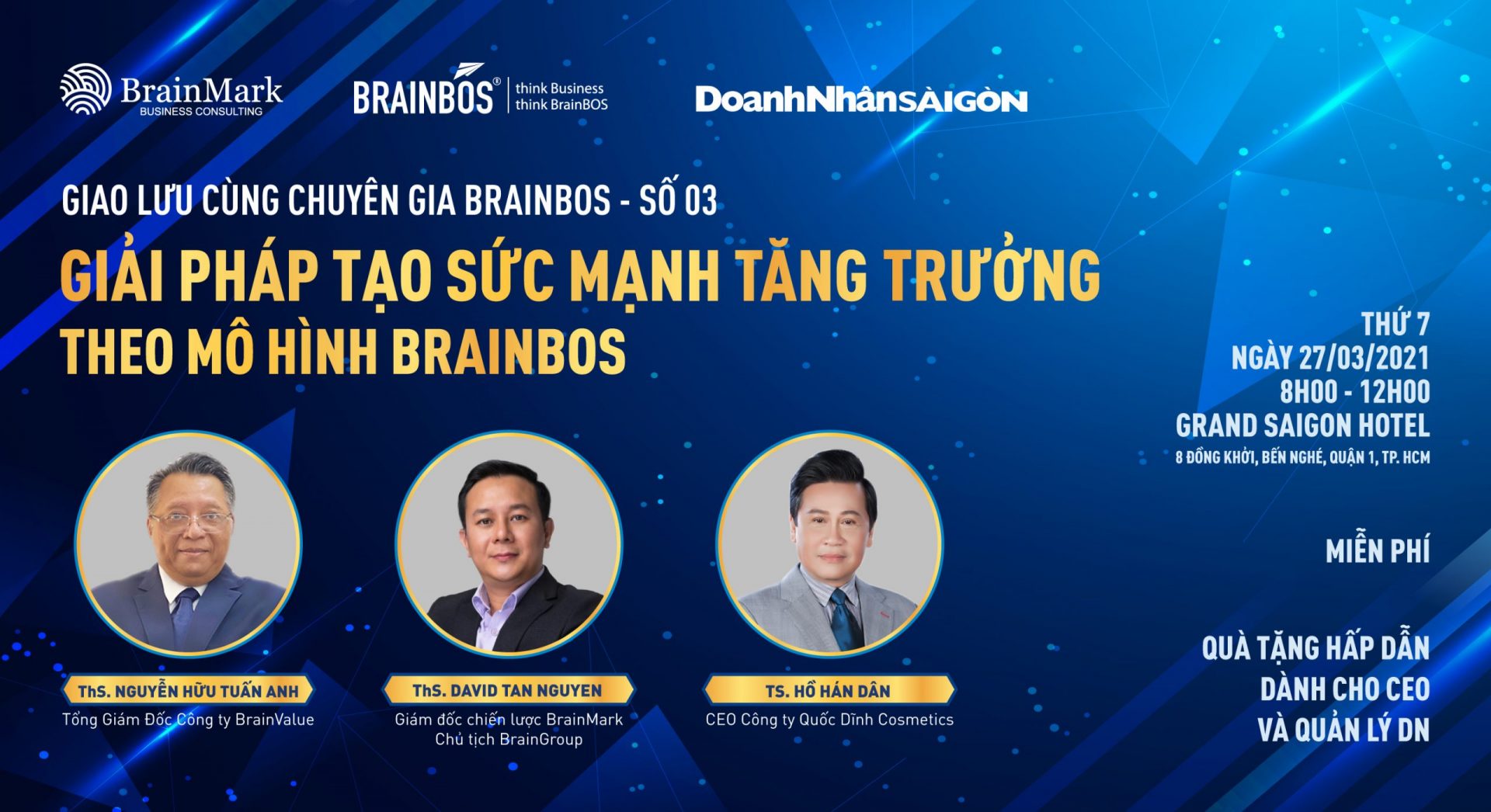 BrainMark
BUSINESS CONSULTING

BRAINBOS® think Business think BrainBOS

DoanhNhânSÀIGÒN

GIAO LƯU CÙNG CHUYÊN GIA BRAINBOS - SỐ 03

GIẢI PHÁP TẠO SỨC MẠNH TĂNG TRƯỞNG THEO MÔ HÌNH BRAINBOS

THỨ 7
NGÀY 27/03/2021
8H00 - 12H00
GRAND SAIGON HOTEL
8 ĐỒNG KHỞI, BẾN NGHÉ, QUẬN 1, TP. HCM

MIỄN PHÍ

QUÀ TẶNG HẤP DẪN DÀNH CHO CEO VÀ QUẢN LÝ DN

ThS. NGUYỄN HỮU TUẤN ANH
Tổng Giám Đốc Công ty BrainValue

ThS. DAVID TAN NGUYEN
Giám đốc chiến lược BrainMark
Chủ tịch BrainGroup

TS. HỒ HÁN DÂN
CEO Công ty Quốc Dĩnh Cosmetics